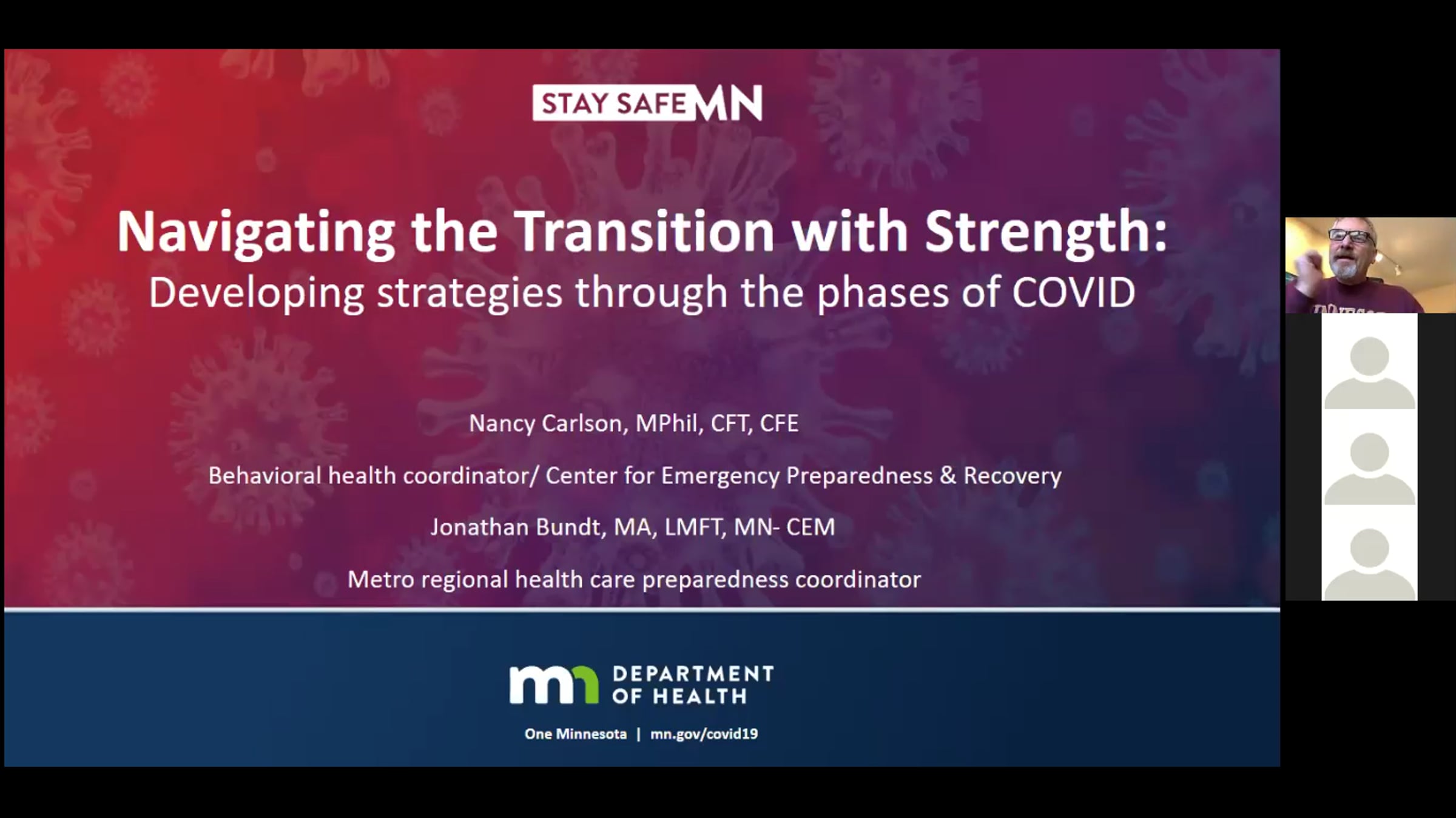 STAY SAFE MN

Navigating the Transition with Strength:
Developing strategies through the phases of COVID

Nancy Carlson, MPhil, CFT, CFE

Behavioral health coordinator/ Center for Emergency Preparedness & Recovery

Jonathan Bundt, MA, LMFT, MN- CEM

Metro regional health care preparedness coordinator

mn DEPARTMENT OF HEALTH

One Minnesota | mn.gov/covid19